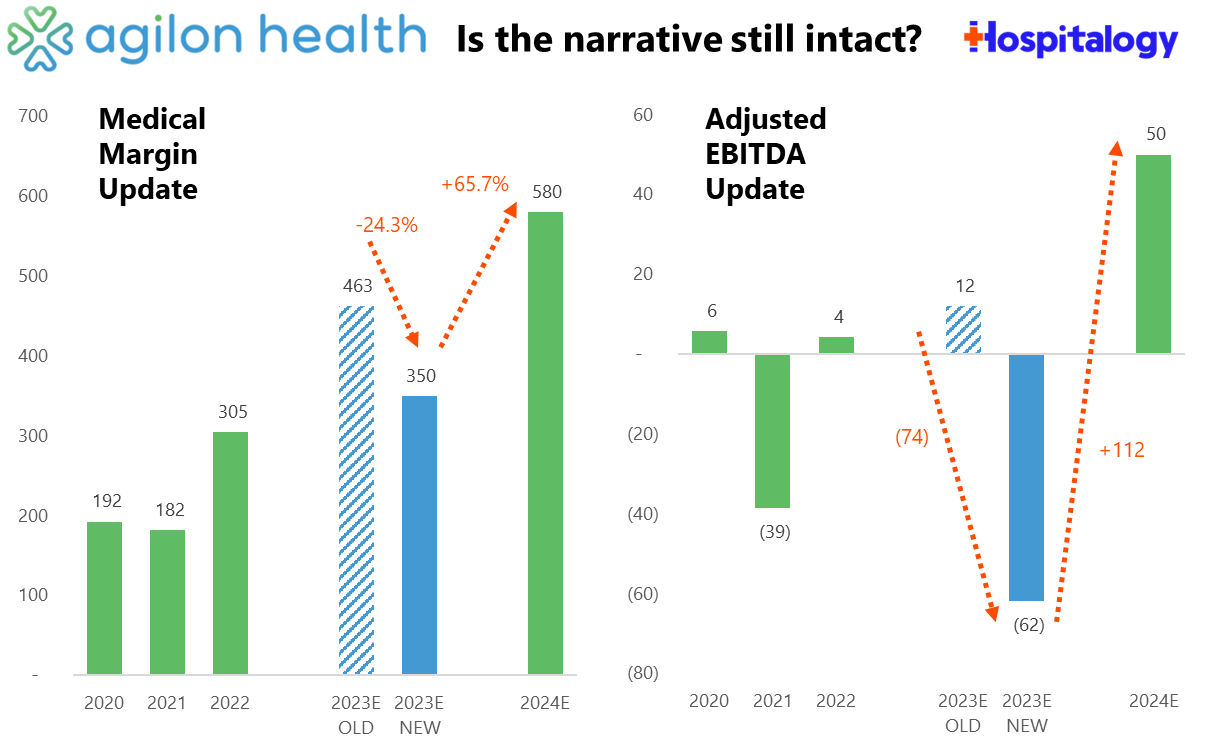 agilon health

Is the narrative still intact?

Hospitalogy

Medical Margin Update

700
600
500
400
300
200
100
-

192
182
305
463
350
580

-24.3%
+65.7%

2020
2021
2022
2023E OLD
2023E NEW
2024E

Adjusted EBITDA Update

60
40
20
-
(20)
(40)
(60)
(80)

6
(39)
4
12
(62)
50

(74)
+112

2020
2021
2022
2023E OLD
2023E NEW
2024E